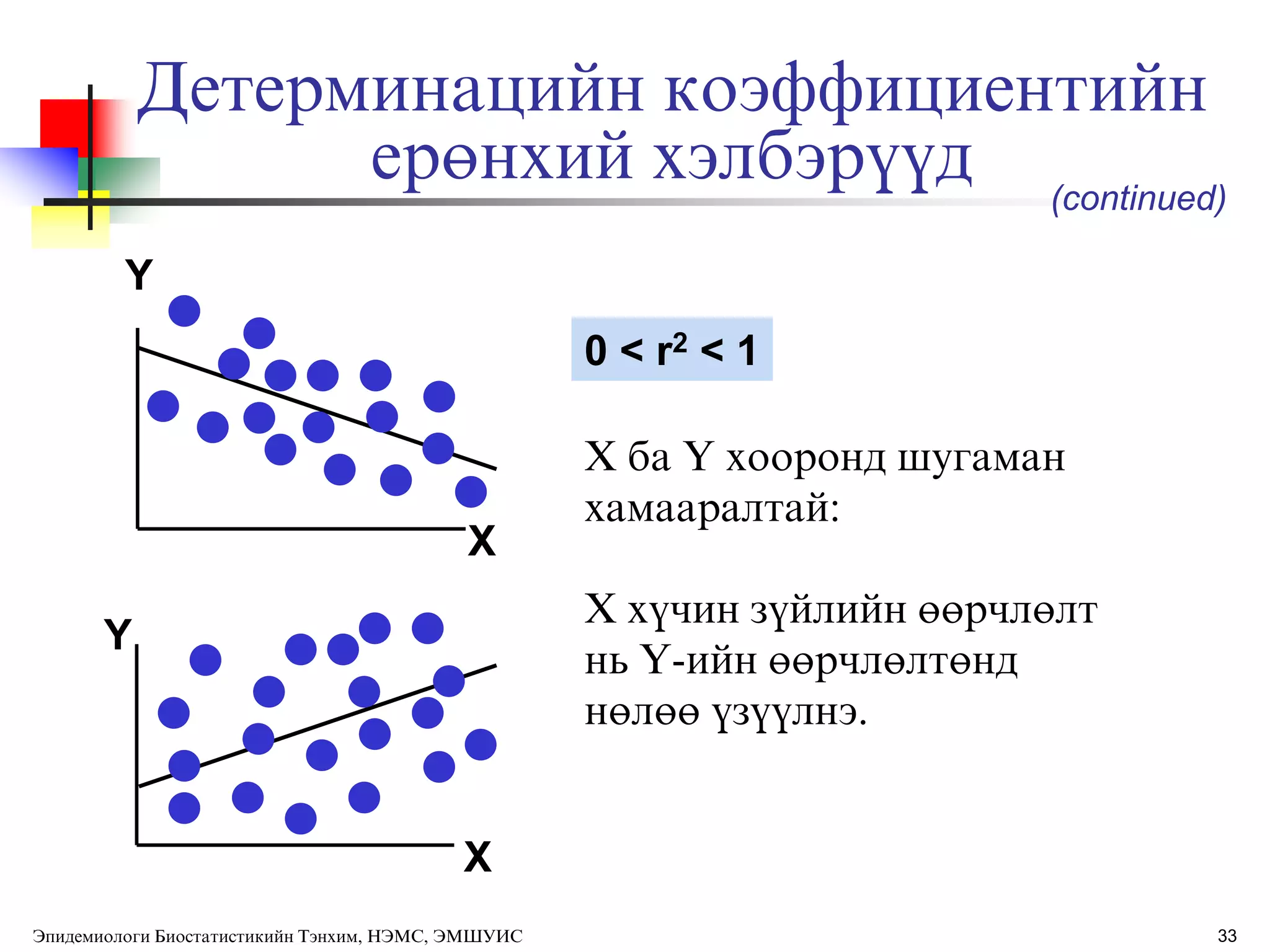 Детерминацийн коэффициентийн ерөнхий хэлбэрүүд

(continued)

Y

X

Y

X

$0 < r^2 < 1$

X ба Y хооронд шугаман хамааралтай:

X хүчин зүйлийн өөрчлөлт нь Y-ийн өөрчлөлтөнд нөлөө үзүүлнэ.

Эпидемиологи Биостатистикийн Тэнхим, НЭМС, ЭМШУИС

33